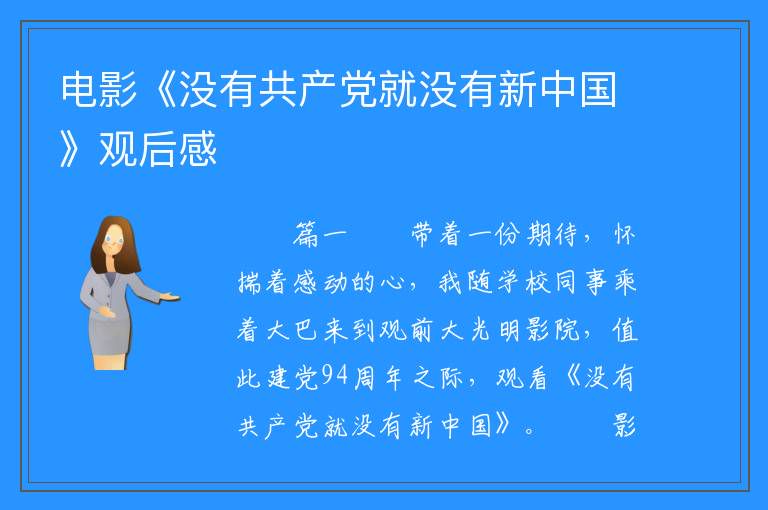 电影《没有共产党就没有新中国》观后感

篇一　　带着一份期待，怀揣着感动的心，我随学校同事乘着大巴来到观前大光明影院，值此建党94周年之际，观看《没有共产党就没有新中国》。　　影